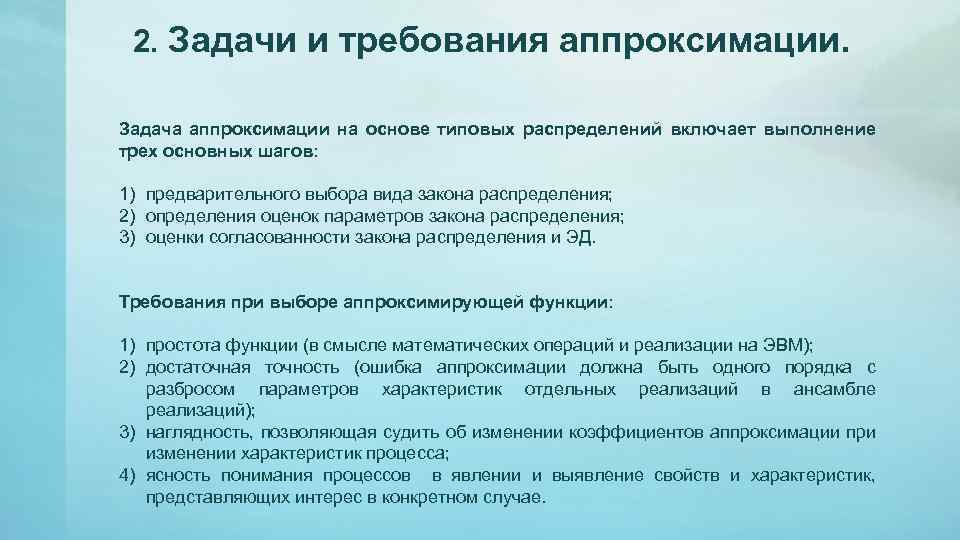 2. Задачи и требования аппроксимации.

Задача аппроксимации на основе типовых распределений включает выполнение трех основных шагов:

1) предварительного выбора вида закона распределения;
2) определения оценок параметров закона распределения;
3) оценки согласованности закона распределения и ЭД.

Требования при выборе аппроксимирующей функции:

1) простота функции (в смысле математических операций и реализации на ЭВМ);
2) достаточная точность (ошибка аппроксимации должна быть одного порядка с разбросом параметров характеристик отдельных реализаций в ансамбле реализаций);
3) наглядность, позволяющая судить об изменении коэффициентов аппроксимации при изменении характеристик процесса;
4) ясность понимания процессов в явлении и выявление свойств и характеристик, представляющих интерес в конкретном случае.